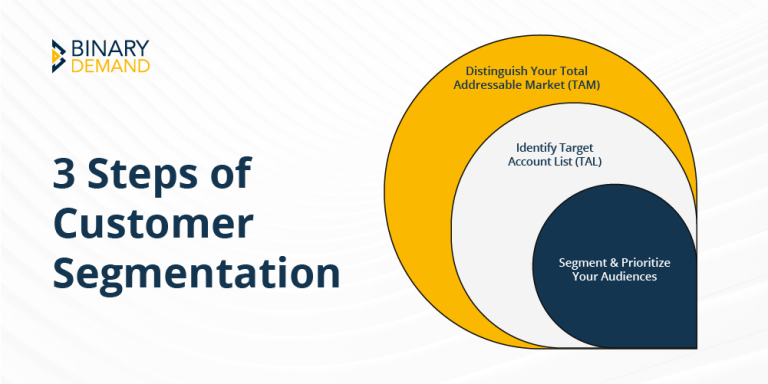 BINARY
DEMAND

3 Steps of Customer Segmentation

Distinguish Your Total Addressable Market (TAM)

Identify Target Account List (TAL)

Segment & Prioritize Your Audiences